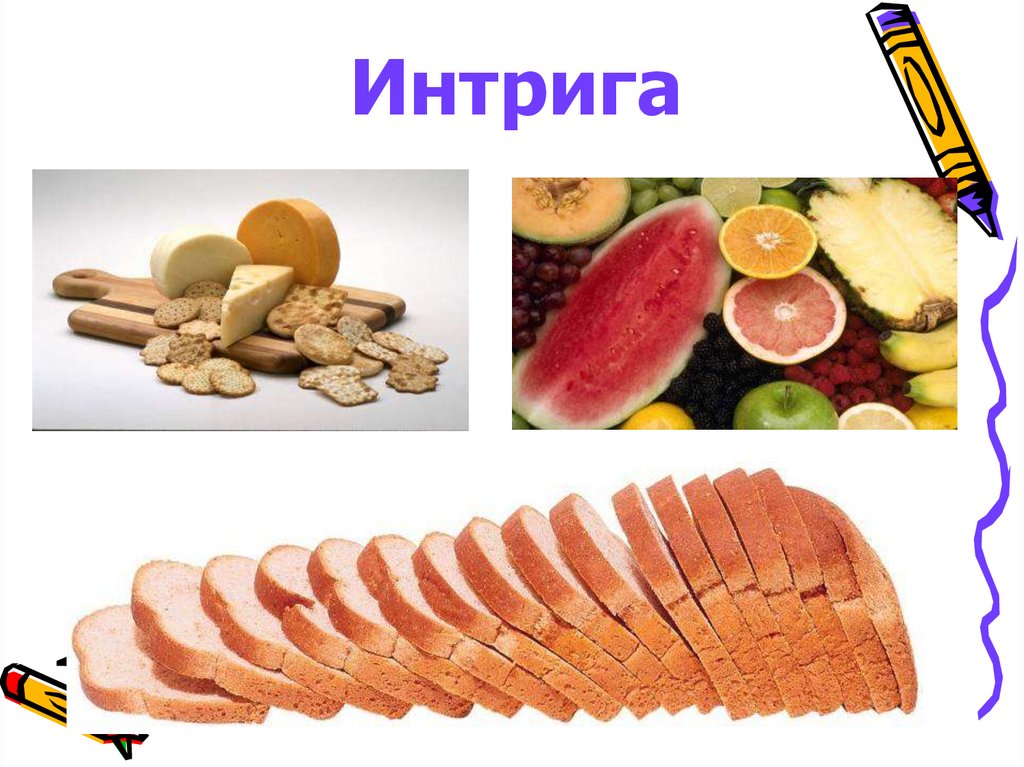 Интрига